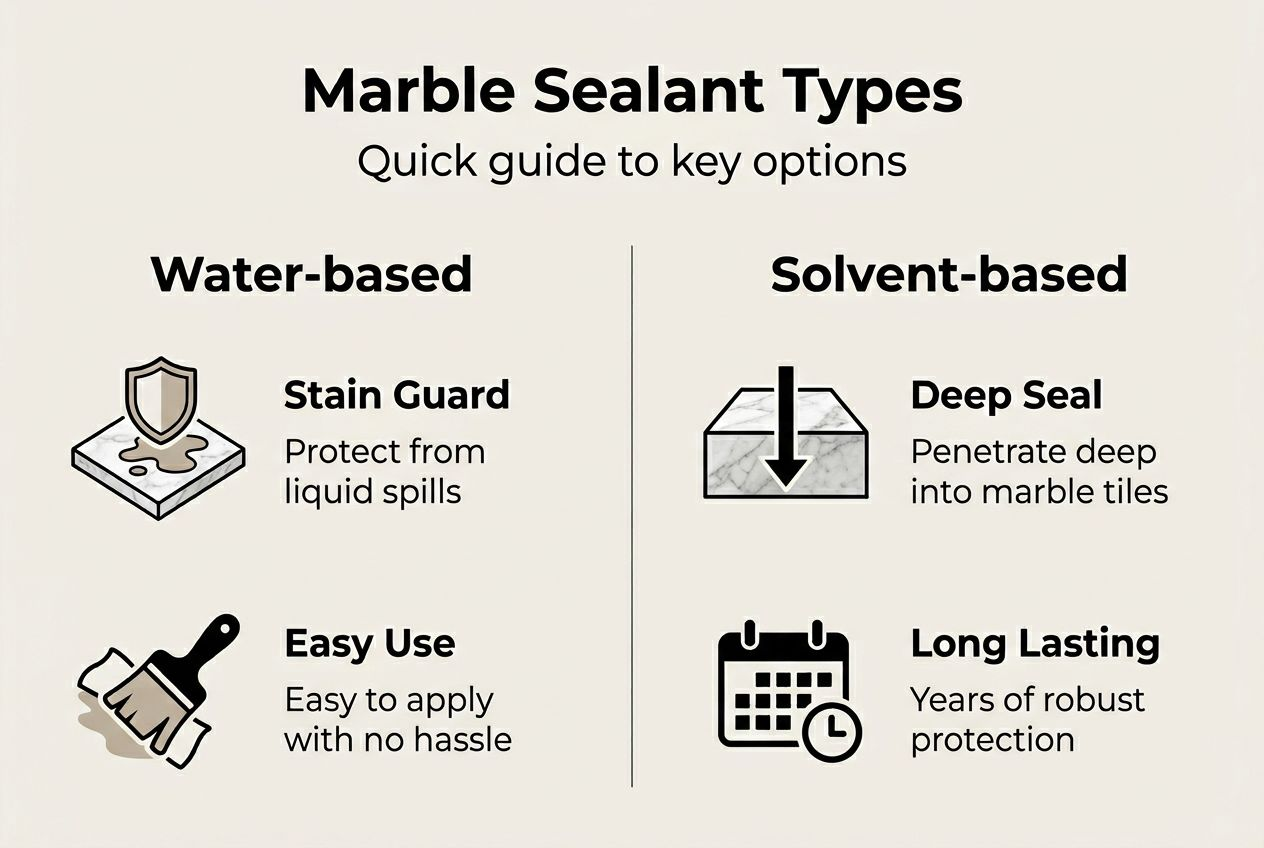 Marble Sealant Types

Quick guide to key options

Water-based

Stain Guard

Protect from liquid spills

Easy Use

Easy to apply with no hassle

Solvent-based

Deep Seal

Penetrate deep into marble tiles

Long Lasting

Years of robust protection